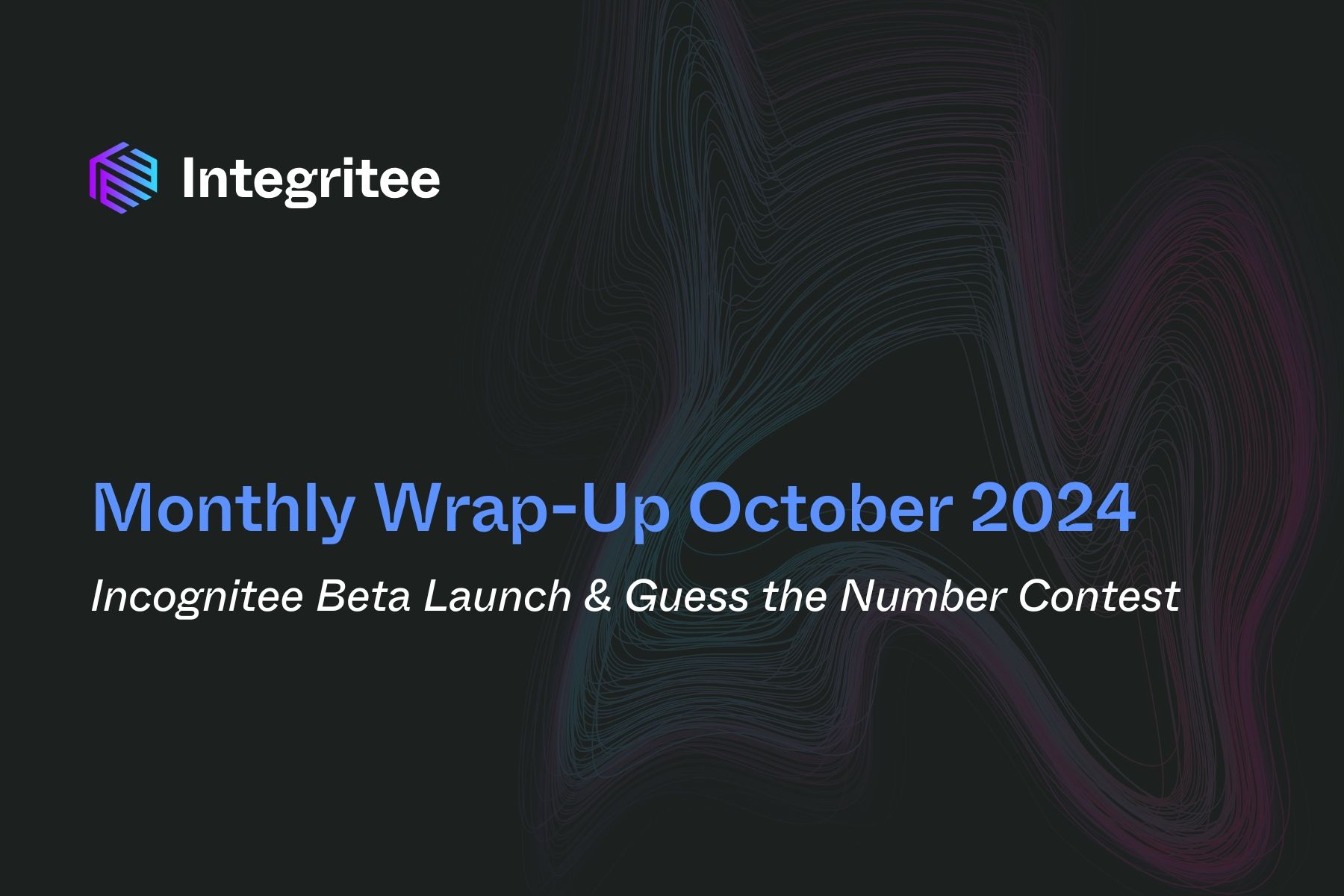 Integritee

Monthly Wrap-Up October 2024

Incognitee Beta Launch & Guess the Number Contest